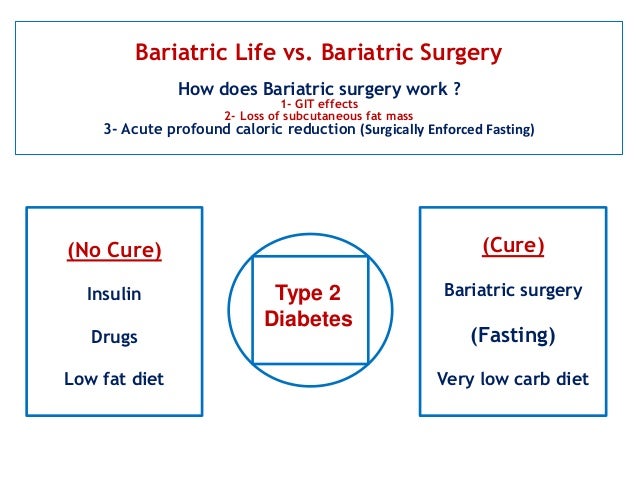 Bariatric Life vs. Bariatric Surgery

How does Bariatric surgery work ?
1- GIT effects
2- Loss of subcutaneous fat mass
3- Acute profound caloric reduction (Surgically Enforced Fasting)

(No Cure)

Insulin

Drugs

Low fat diet

Type 2 Diabetes

(Cure)

Bariatric surgery

(Fasting)

Very low carb diet